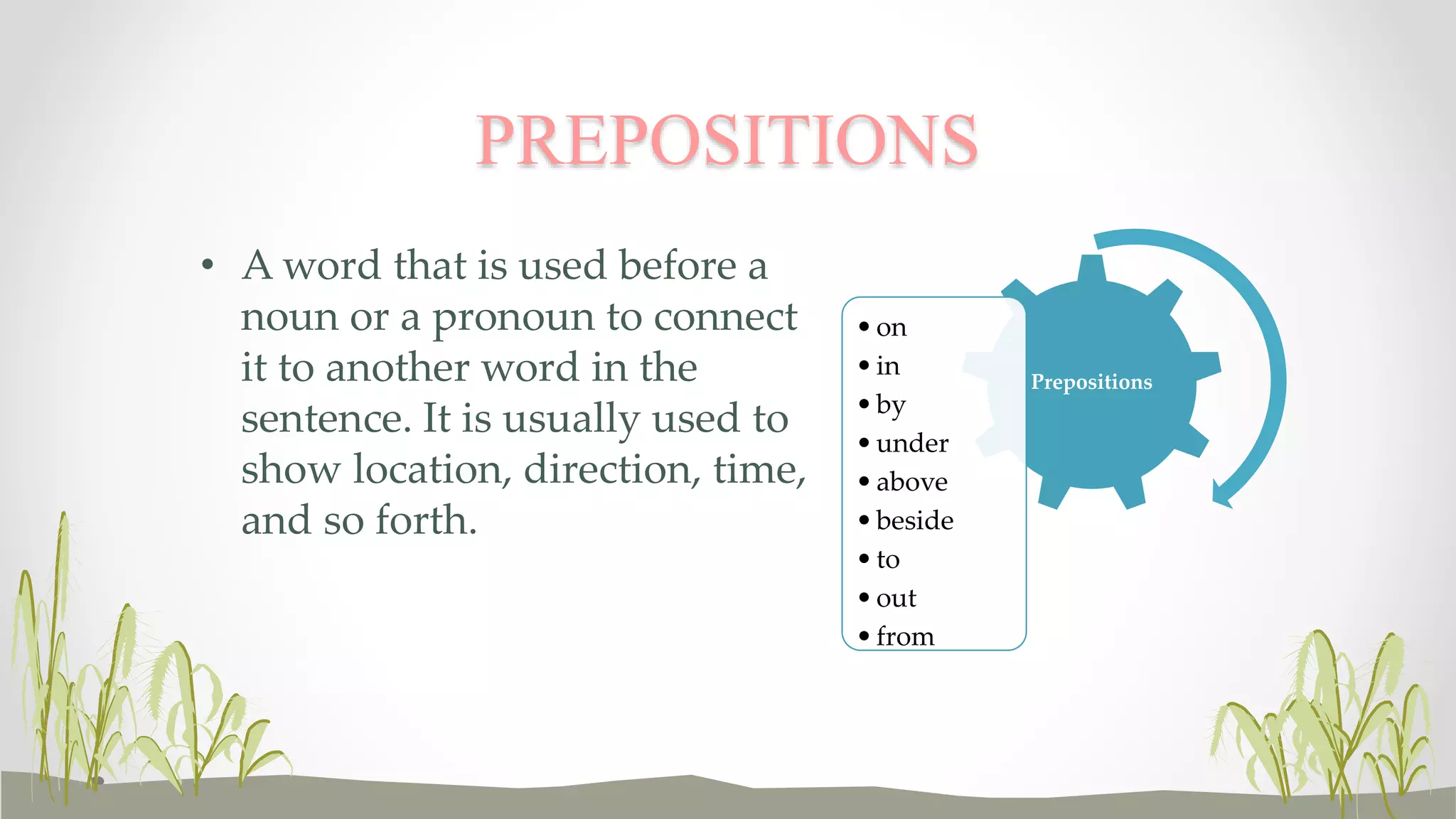 PREPOSITIONS

• A word that is used before a noun or a pronoun to connect it to another word in the sentence. It is usually used to show location, direction, time, and so forth.

• on
• in
• by
• under
• above
• beside
• to
• out
• from

Prepositions